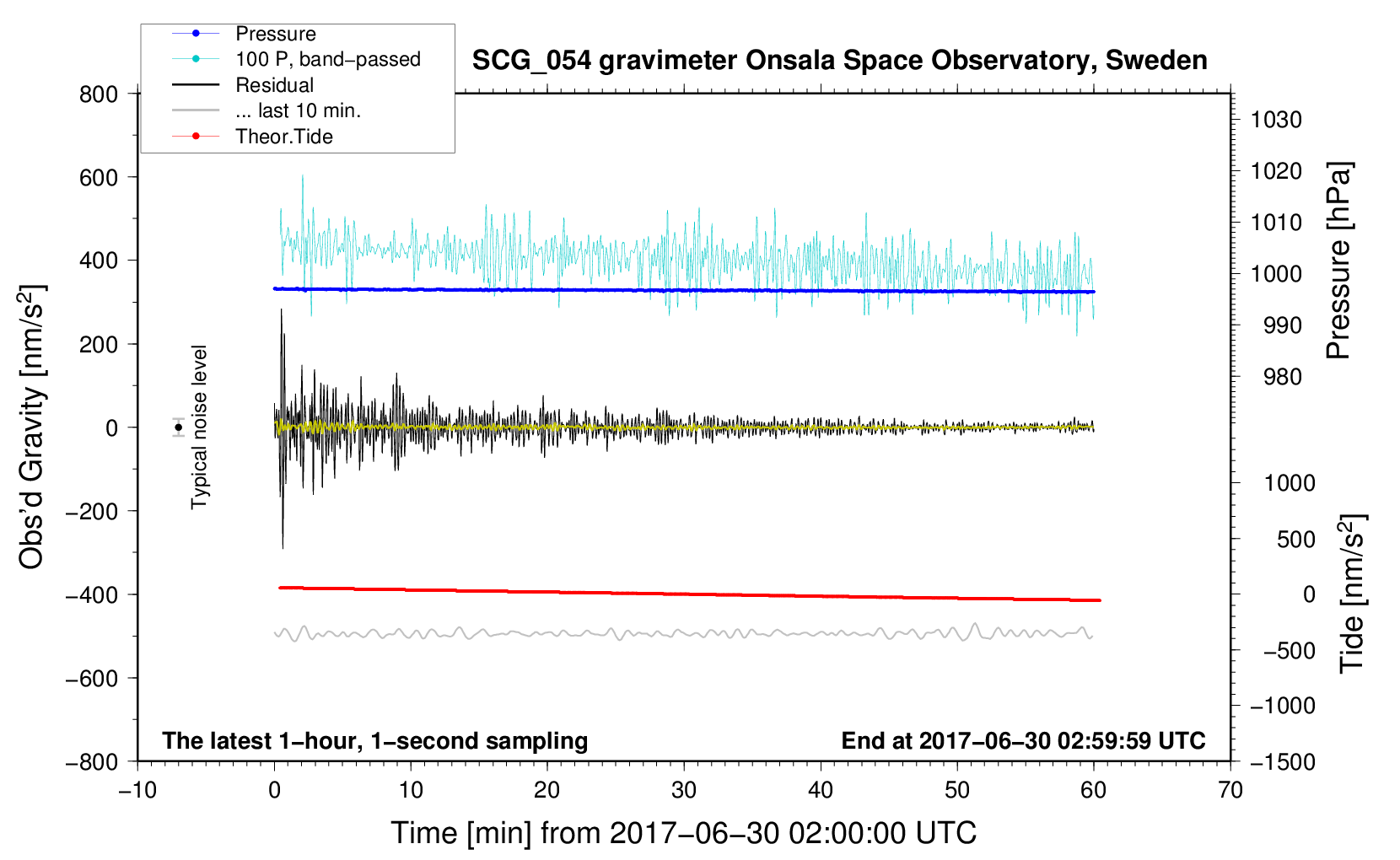 Pressure
100 P, band−passed
Residual
... last 10 min.
Theor.Tide

SCG_054 gravimeter Onsala Space Observatory, Sweden

800
600
400
200
0
−200
−400
−600
−800

Obs'd Gravity [nm/s$^2$]

Typical noise level

1030
1020
1010
1000
990
980

Pressure [hPa]

1000
500
0
−500
−1000
−1500

Tide [nm/s$^2$]

The latest 1−hour, 1−second sampling

End at 2017−06−30 02:59:59 UTC

−10
0
10
20
30
40
50
60
70

Time [min] from 2017−06−30 02:00:00 UTC